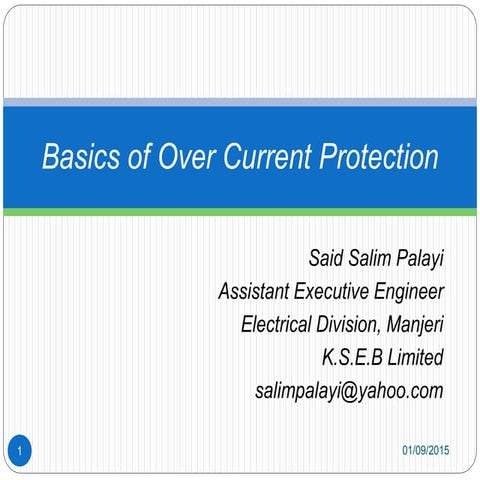 Basics of Over Current Protection

Said Salim Palayi
Assistant Executive Engineer
Electrical Division, Manjeri
K.S.E.B Limited
salimpalayi@yahoo.com

1

01/09/2015